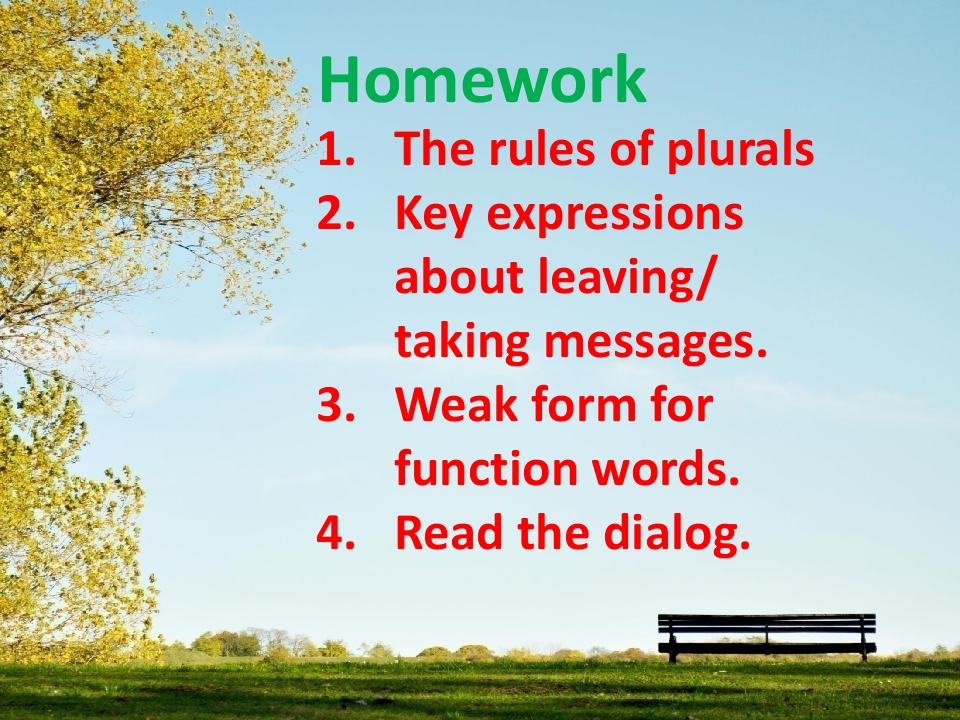 Homework

1. The rules of plurals
2. Key expressions about leaving/ taking messages.
3. Weak form for function words.
4. Read the dialog.